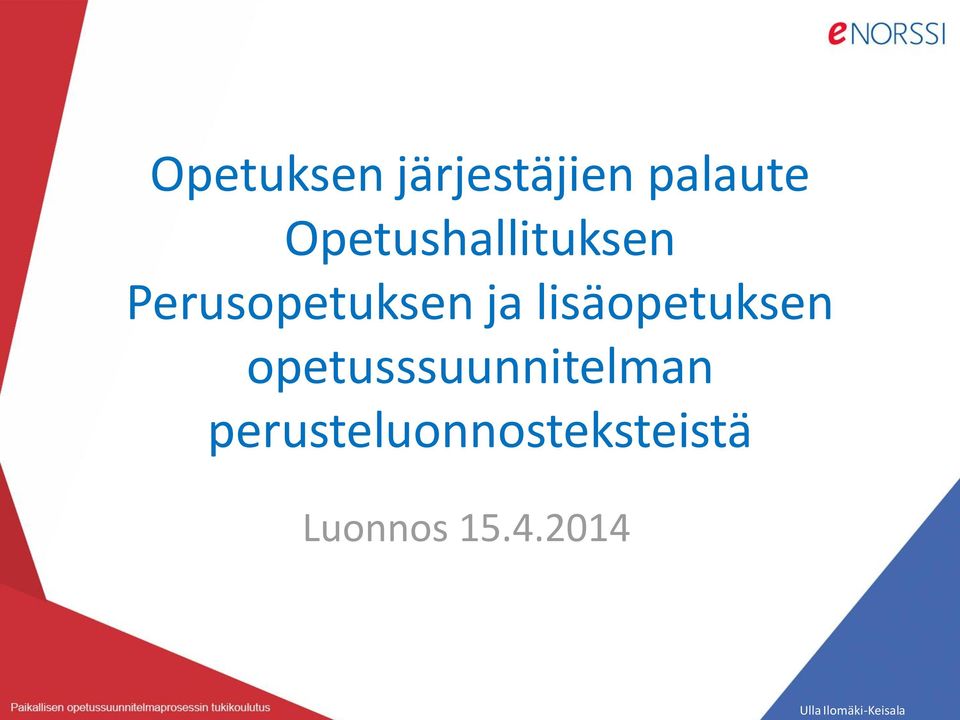 eNORSSI

Opetuksen järjestäjien palaute Opetushallituksen Perusopetuksen ja lisäopetuksen opetusssuunnitelman perusteluonnosteksteistä

Luonnos 15.4.2014

Paikallisen opetussuunnitelmaprosessin tukikoulutus

Ulla Ilomäki-Keisala